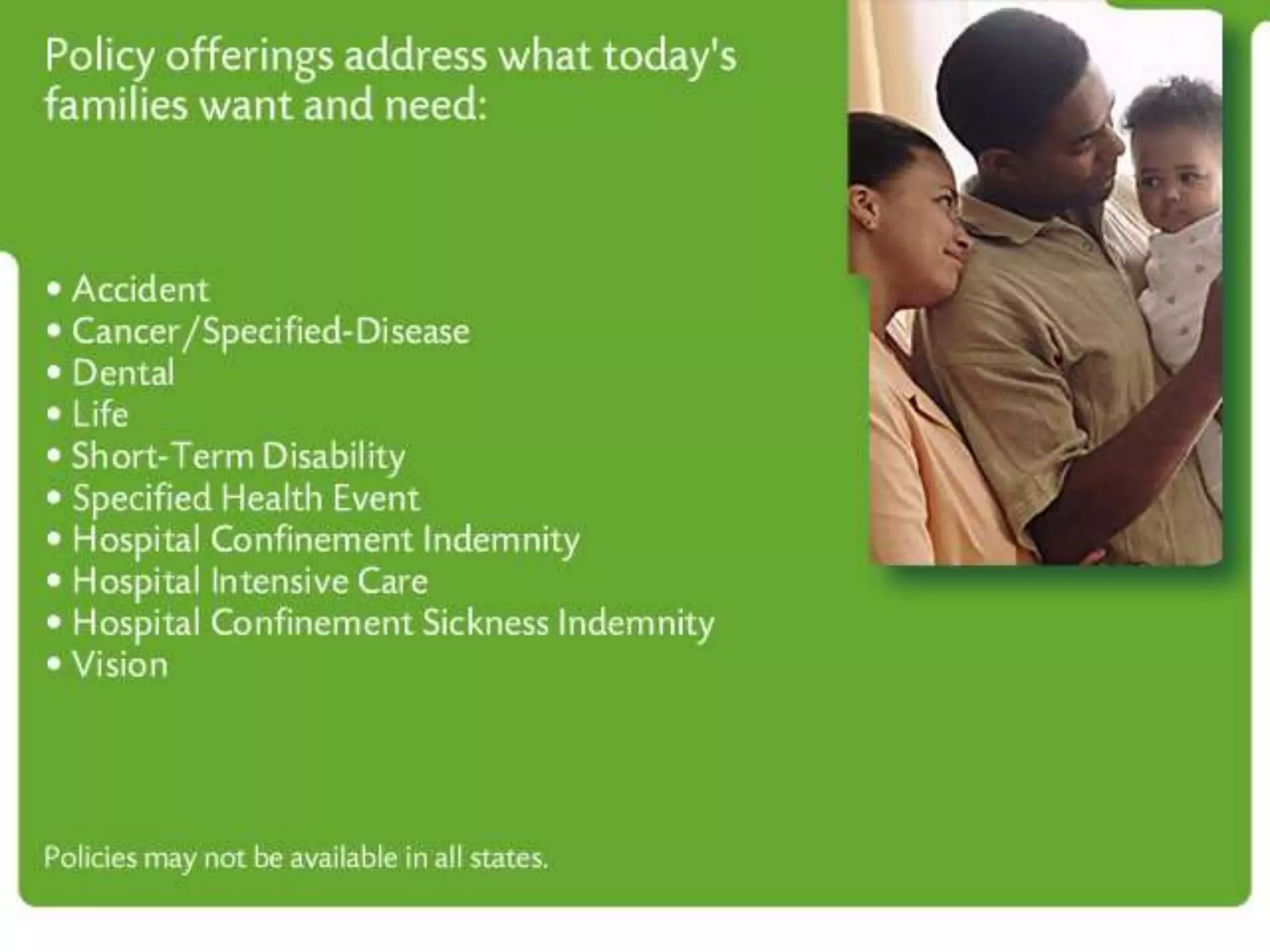 Policy offerings address what today's families want and need:

• Accident
• Cancer/Specified-Disease
• Dental
• Life
• Short-Term Disability
• Specified Health Event
• Hospital Confinement Indemnity
• Hospital Intensive Care
• Hospital Confinement Sickness Indemnity
• Vision

Policies may not be available in all states.